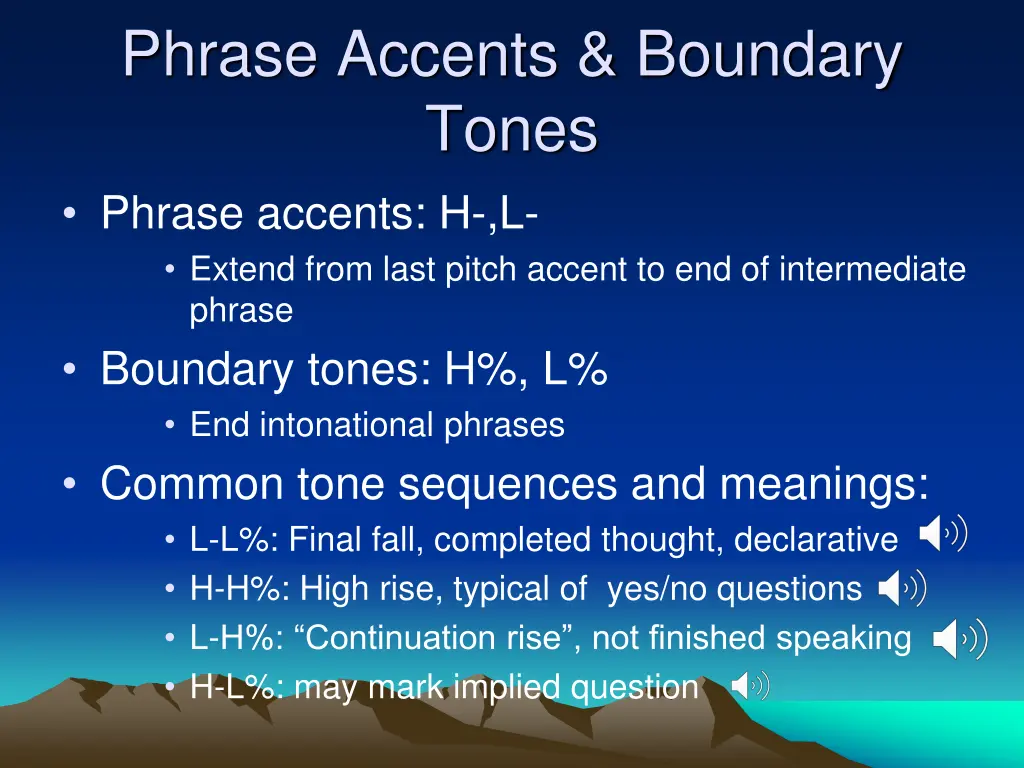 Phrase Accents & Boundary Tones

• Phrase accents: H-,L-
  • Extend from last pitch accent to end of intermediate phrase
• Boundary tones: H%, L%
  • End intonational phrases
• Common tone sequences and meanings:
  • L-L%: Final fall, completed thought, declarative
  • H-H%: High rise, typical of yes/no questions
  • L-H%: “Continuation rise”, not finished speaking
  • H-L%: may mark implied question